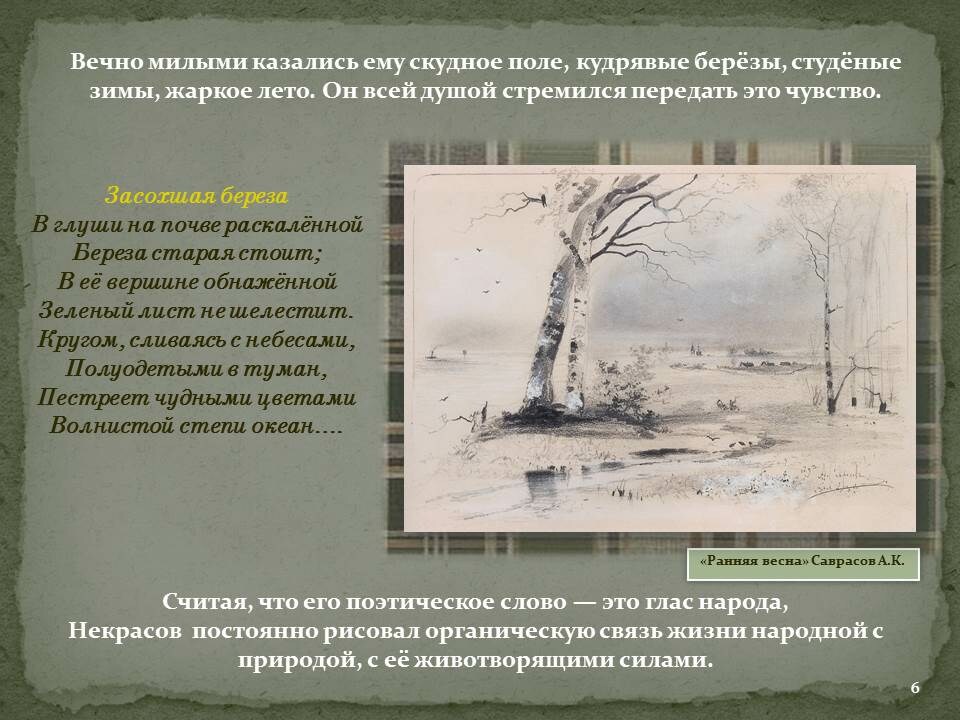 Вечно милыми казались ему скудное поле, кудрявые берёзы, студёные зимы, жаркое лето. Он всей душой стремился передать это чувство.

Засохшая береза
В глуши на почве раскалённой
Береза старая стоит;
В её вершине обнажённой
Зеленый лист не шелестит.
Кругом, сливаясь с небесами,
Полуодетыми в туман,
Пестреет чудными цветами
Волнистой степи океан....

«Ранняя весна» Саврасов А.К.

Считая, что его поэтическое слово — это глас народа,
Некрасов постоянно рисовал органическую связь жизни народной с природой, с её животворящими силами.

6